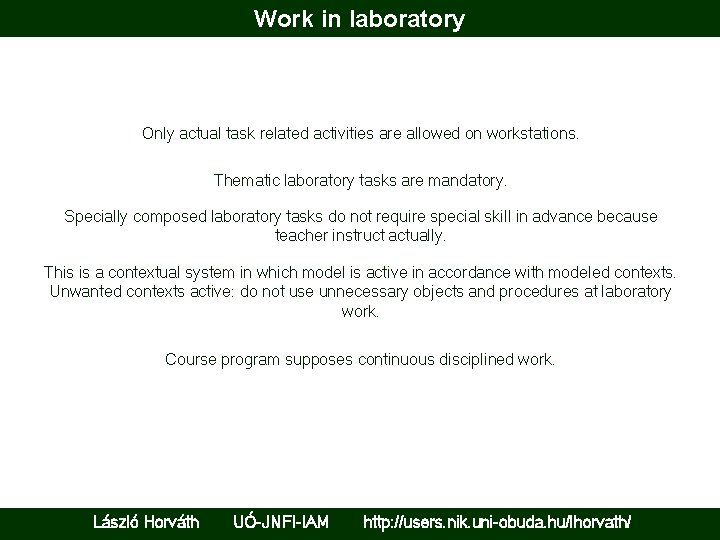 Work in laboratory

Only actual task related activities are allowed on workstations.

Thematic laboratory tasks are mandatory.

Specially composed laboratory tasks do not require special skill in advance because teacher instruct actually.

This is a contextual system in which model is active in accordance with modeled contexts. Unwanted contexts active: do not use unnecessary objects and procedures at laboratory work.

Course program supposes continuous disciplined work.

László Horváth UÓ-JNFI-IAM http://users.nik.uni-obuda.hu/lhorvath/